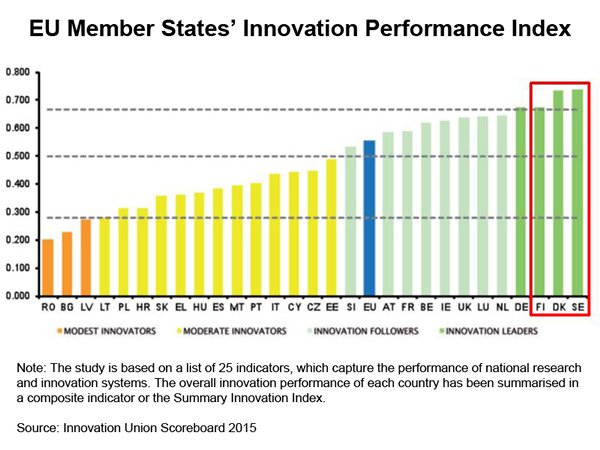 EU Member States' Innovation Performance Index

0.800
0.700
0.600
0.500
0.400
0.300
0.200
0.100
0.000

RO BG LV LT PL HR SK EL HU ES MT PT IT CY CZ EE SI EU AT FR BE IE UK LU NL DE FI DK SE

MODEST INNOVATORS
MODERATE INNOVATORS
INNOVATION FOLLOWERS
INNOVATION LEADERS

Note: The study is based on a list of 25 indicators, which capture the performance of national research and innovation systems. The overall innovation performance of each country has been summarised in a composite indicator or the Summary Innovation Index.

Source: Innovation Union Scoreboard 2015